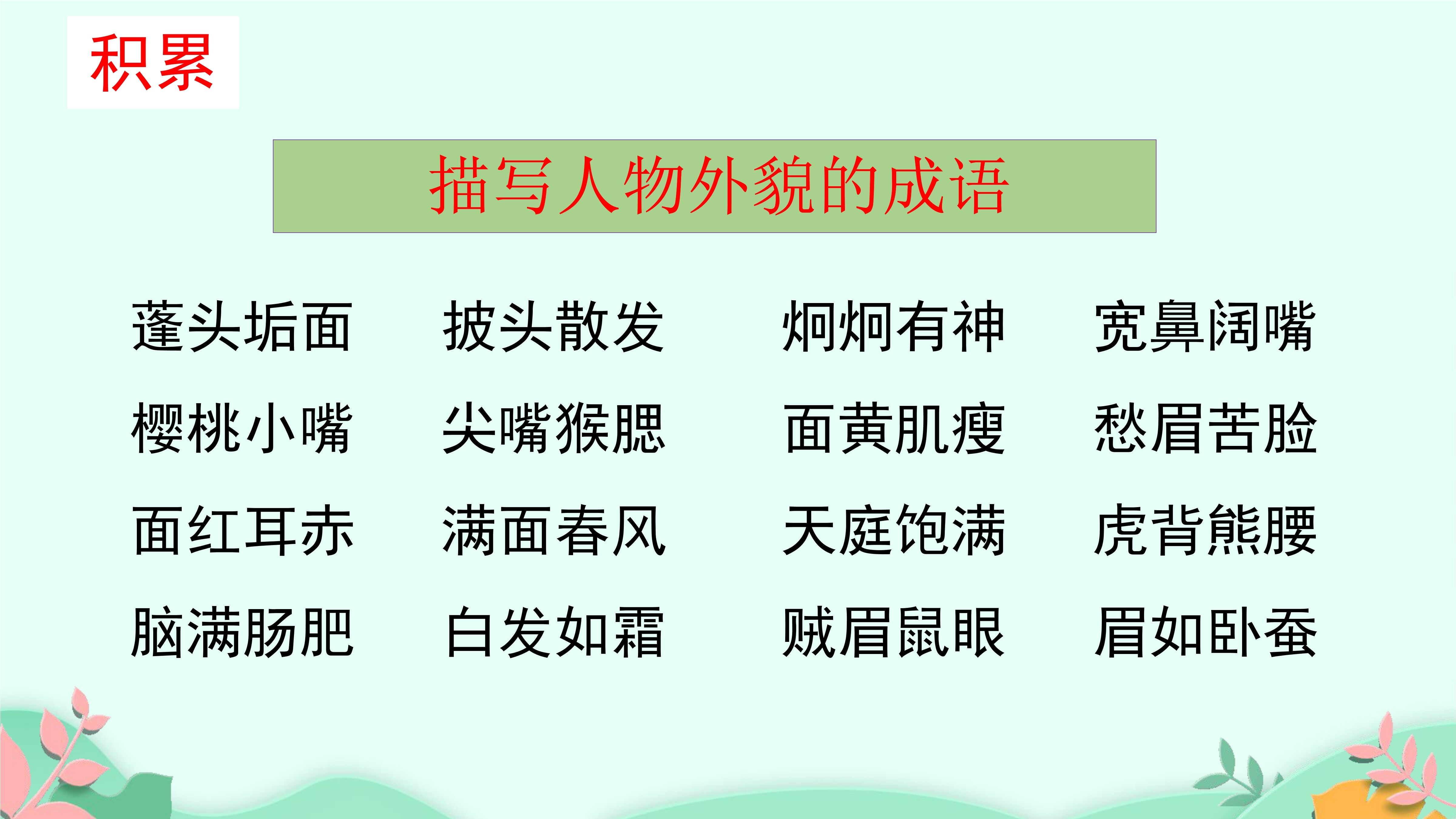 积累

描写人物外貌的成语

蓬头垢面　披头散发　炯炯有神　宽鼻阔嘴
樱桃小嘴　尖嘴猴腮　面黄肌瘦　愁眉苦脸
面红耳赤　满面春风　天庭饱满　虎背熊腰
脑满肠肥　白发如霜　贼眉鼠眼　眉如卧蚕